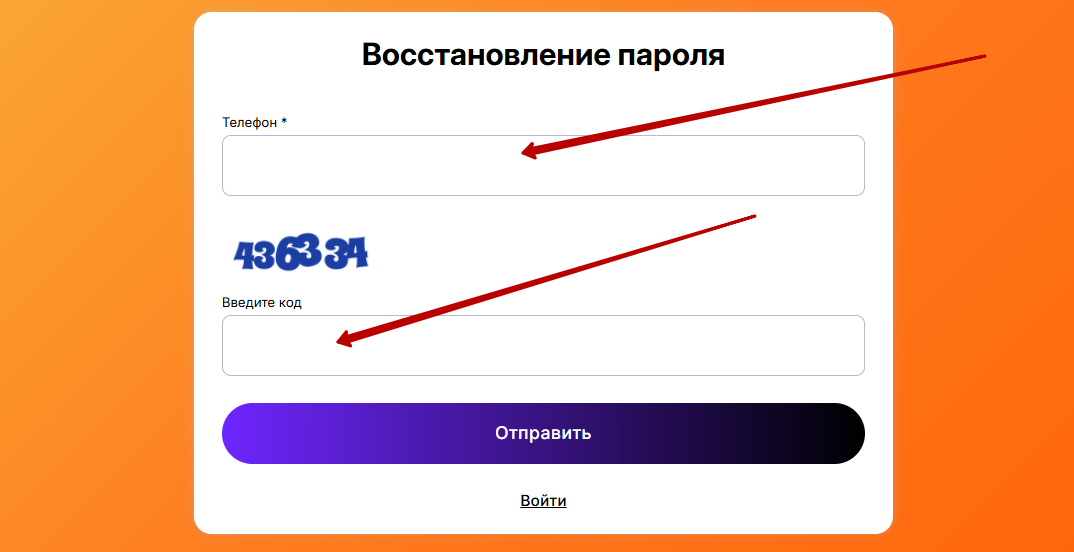 Восстановление пароля

Телефон *

436334

Введите код

Отправить

Войти